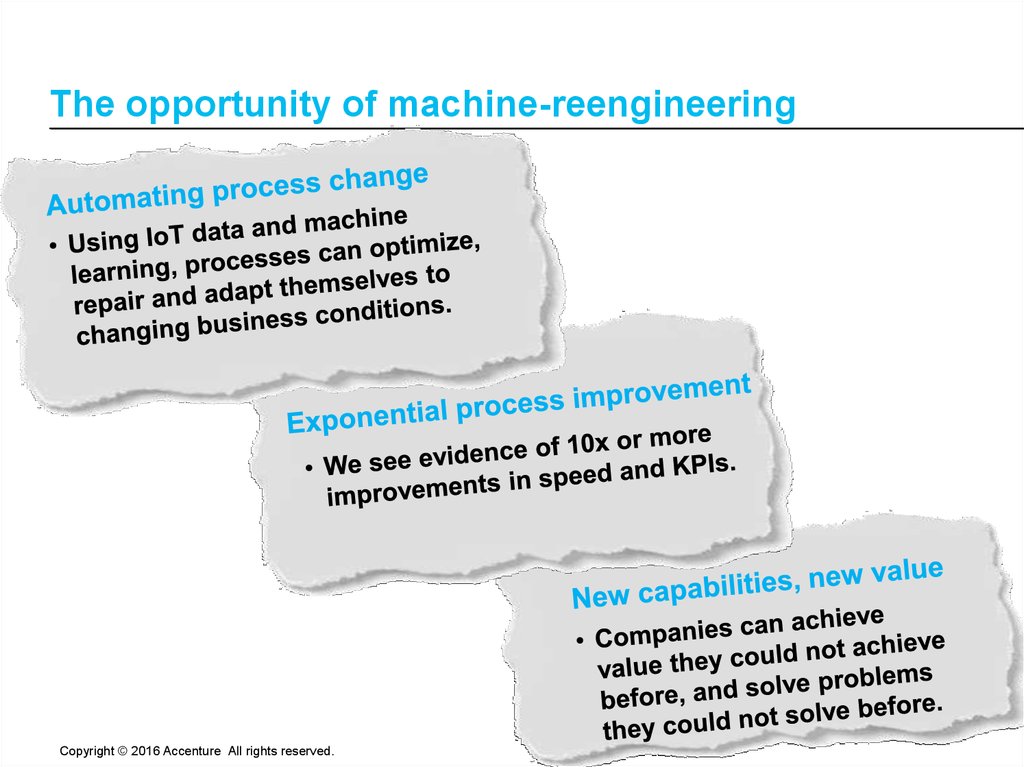 The opportunity of machine-reengineering

Automating process change

• Using IoT data and machine learning, processes can optimize, repair and adapt themselves to changing business conditions.

Exponential process improvement

• We see evidence of 10x or more improvements in speed and KPIs.

New capabilities, new value

• Companies can achieve value they could not achieve before, and solve problems they could not solve before.

Copyright © 2016 Accenture All rights reserved.